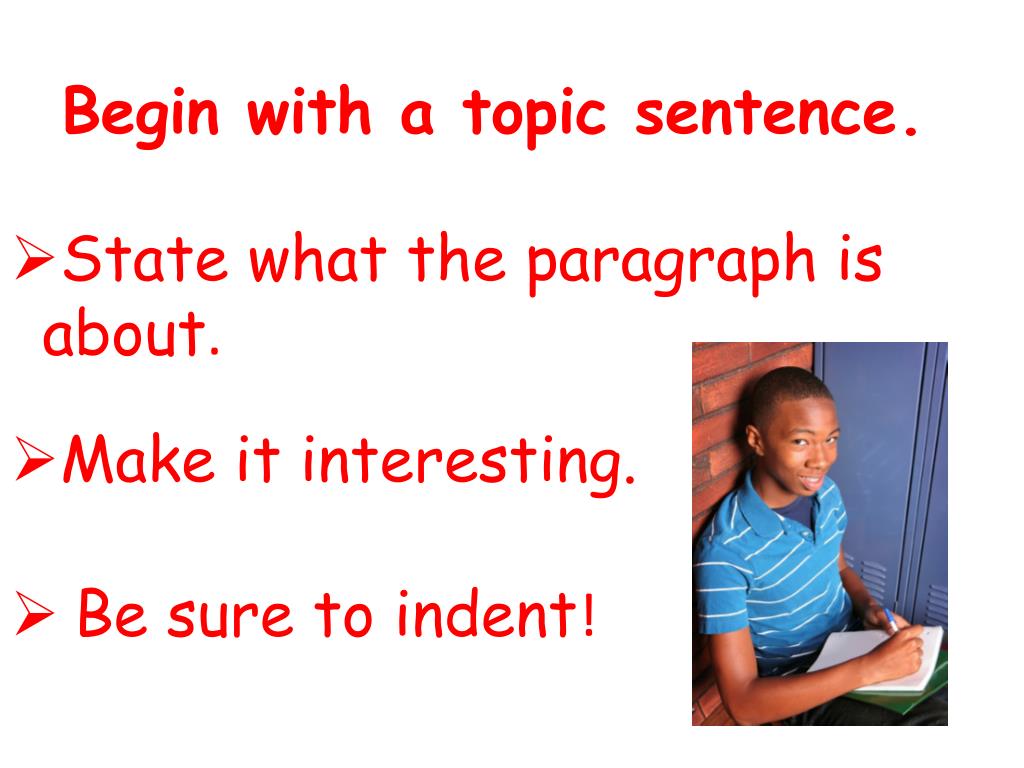 Begin with a topic sentence.

➢State what the paragraph is about.

➢Make it interesting.

➢ Be sure to indent!